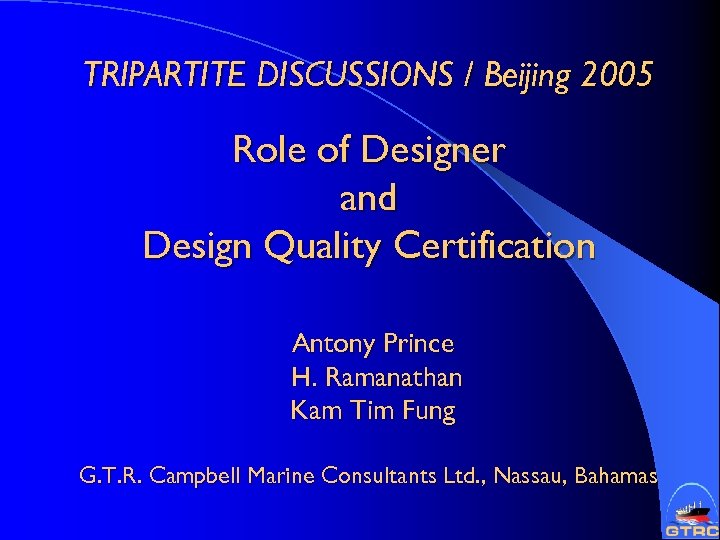 TRIPARTITE DISCUSSIONS / Beijing 2005

Role of Designer
and
Design Quality Certification

Antony Prince
H. Ramanathan
Kam Tim Fung

G.T.R. Campbell Marine Consultants Ltd., Nassau, Bahamas

GTRC